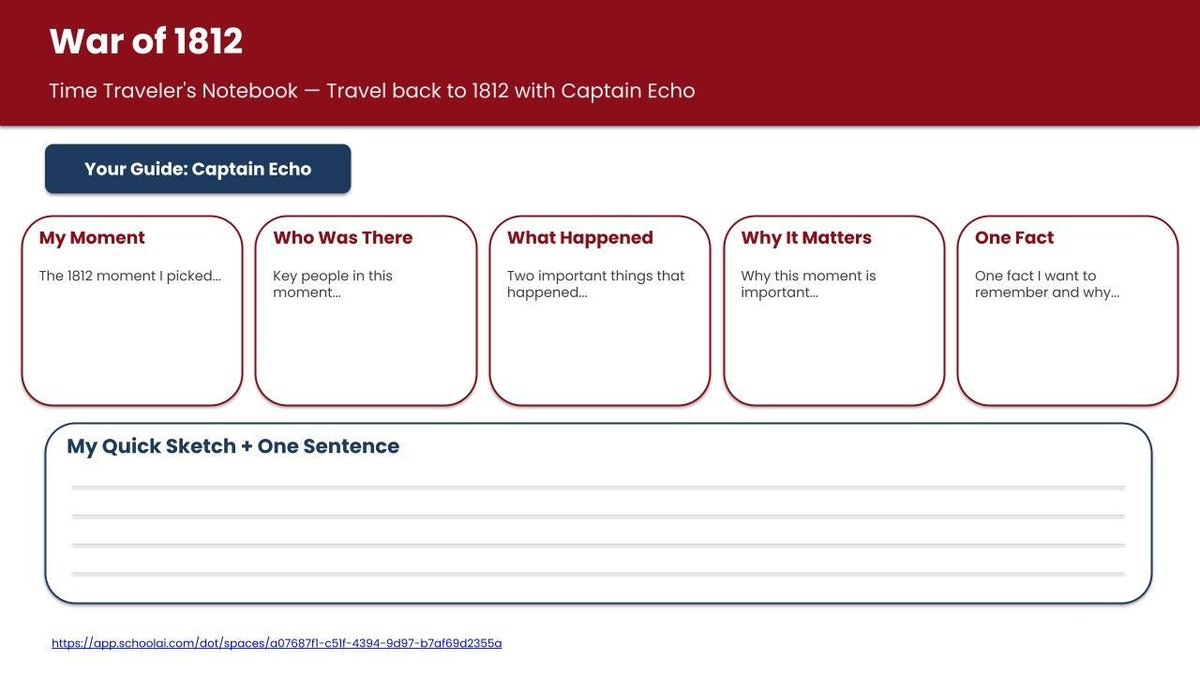 War of 1812

Time Traveler's Notebook — Travel back to 1812 with Captain Echo

Your Guide: Captain Echo

My Moment

The 1812 moment I picked...

Who Was There

Key people in this moment...

What Happened

Two important things that happened...

Why It Matters

Why this moment is important...

One Fact

One fact I want to remember and why...

My Quick Sketch + One Sentence

https://app.schoolai.com/dot/spaces/a07687f1-c51f-4394-9d97-b7af69d2355a